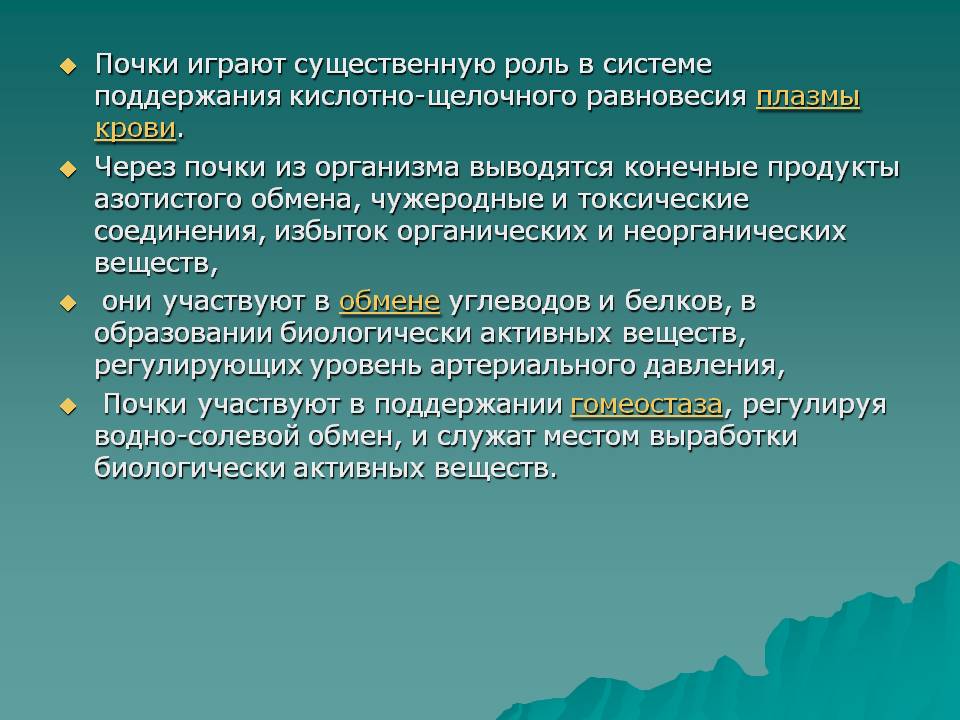 Почки играют существенную роль в системе поддержания кислотно-щелочного равновесия плазмы крови.

Через почки из организма выводятся конечные продукты азотистого обмена, чужеродные и токсические соединения, избыток органических и неорганических веществ,

они участвуют в обмене углеводов и белков, в образовании биологически активных веществ, регулирующих уровень артериального давления,

Почки участвуют в поддержании гомеостаза, регулируя водно-солевой обмен, и служат местом выработки биологически активных веществ.